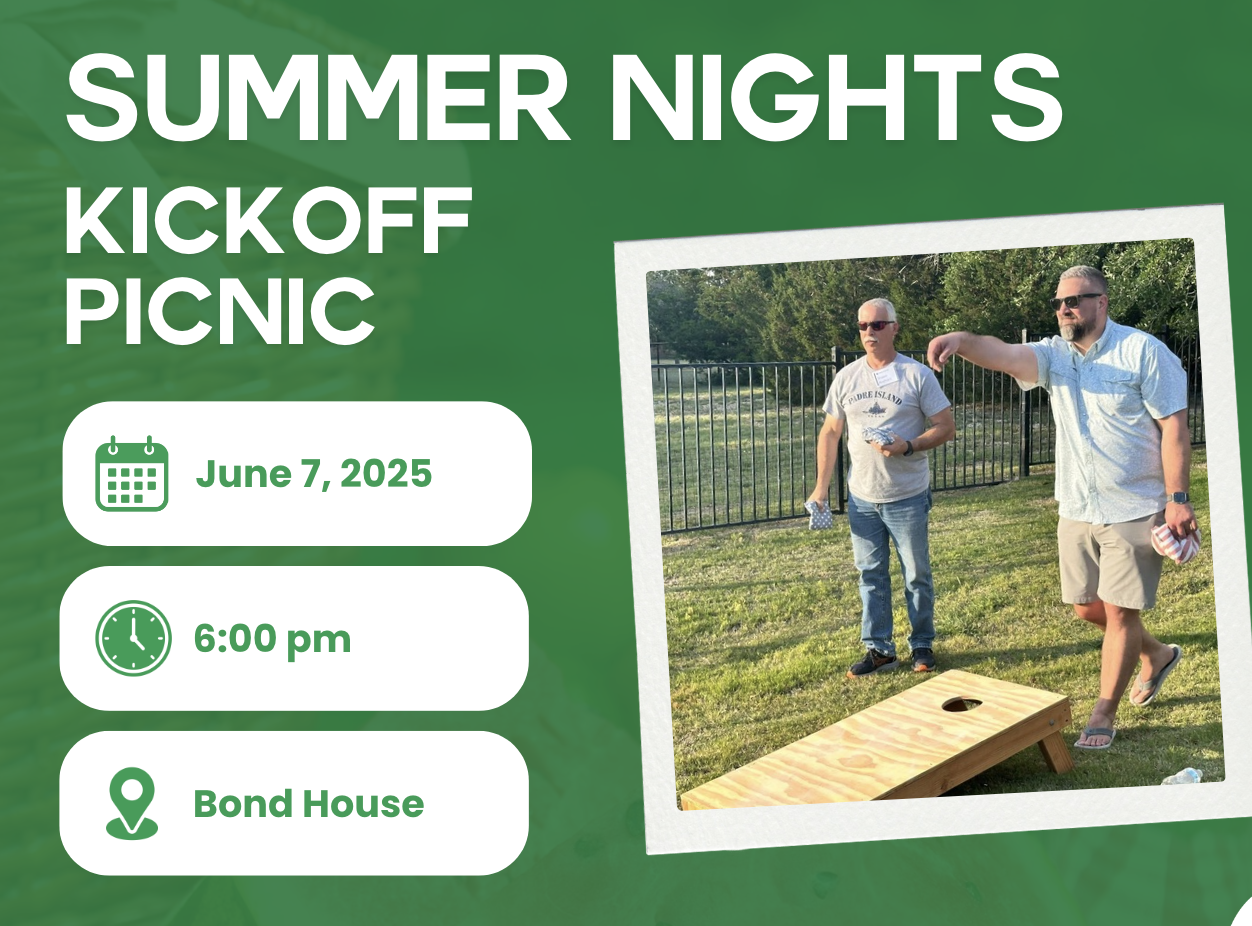 SUMMER NIGHTS
KICKOFF PICNIC

June 7, 2025

6:00 pm

Bond House

PADRE ISLAND